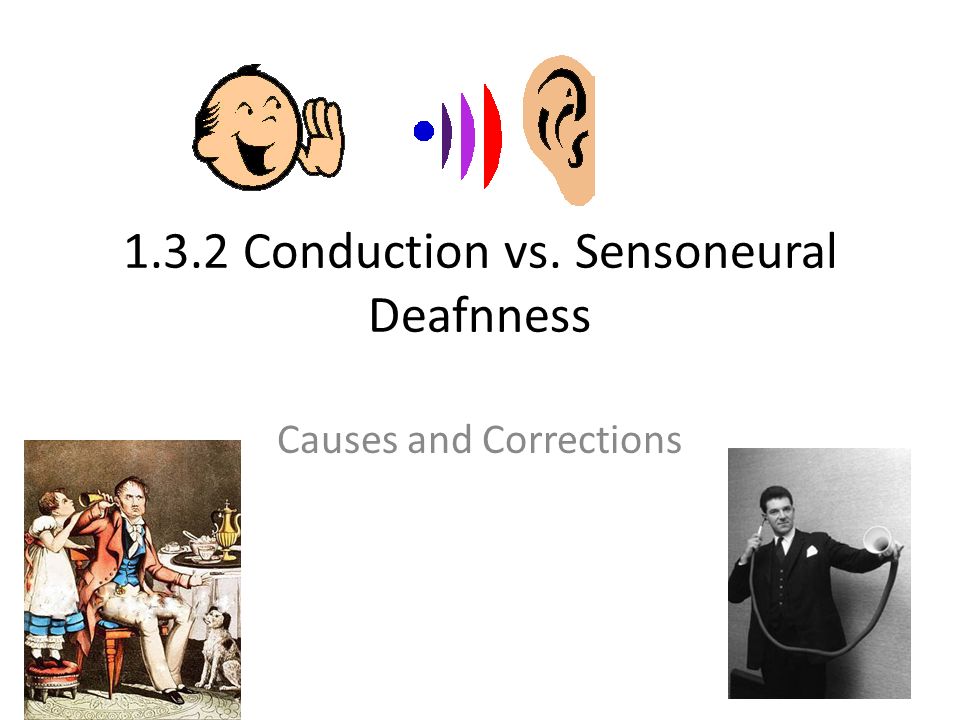 1.3.2 Conduction vs. Sensoneural Deafnness

Causes and Corrections